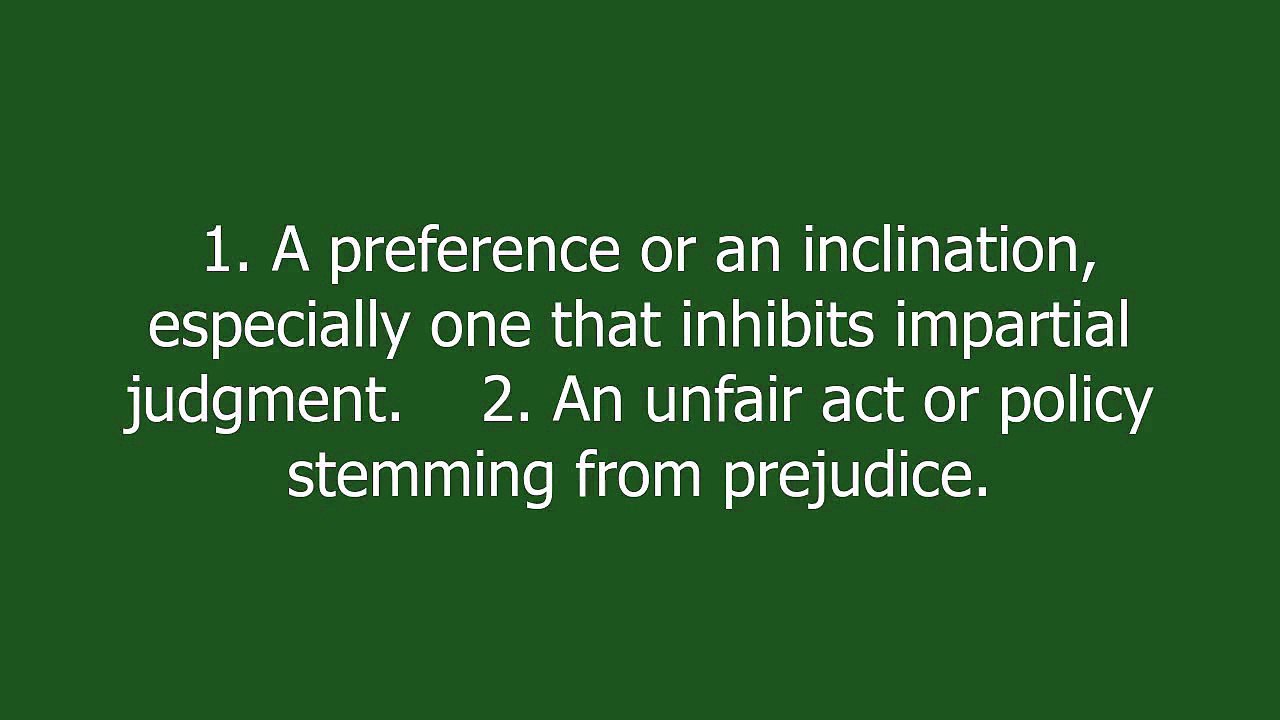 1. A preference or an inclination, especially one that inhibits impartial judgment. 2. An unfair act or policy stemming from prejudice.